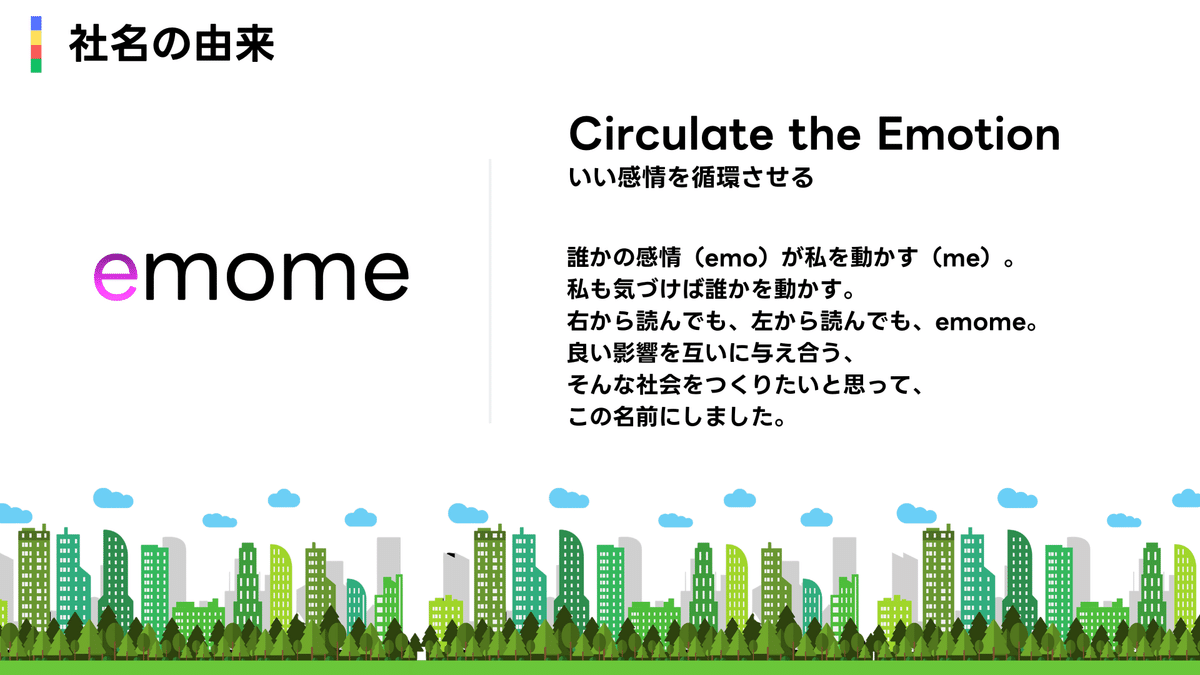 社名の由来

emome

Circulate the Emotion
いい感情を循環させる

誰かの感情（emo）が私を動かす（me）。
私も気づけば誰かを動かす。
右から読んでも、左から読んでも、emome。
良い影響を互いに与え合う、
そんな社会をつくりたいと思って、
この名前にしました。